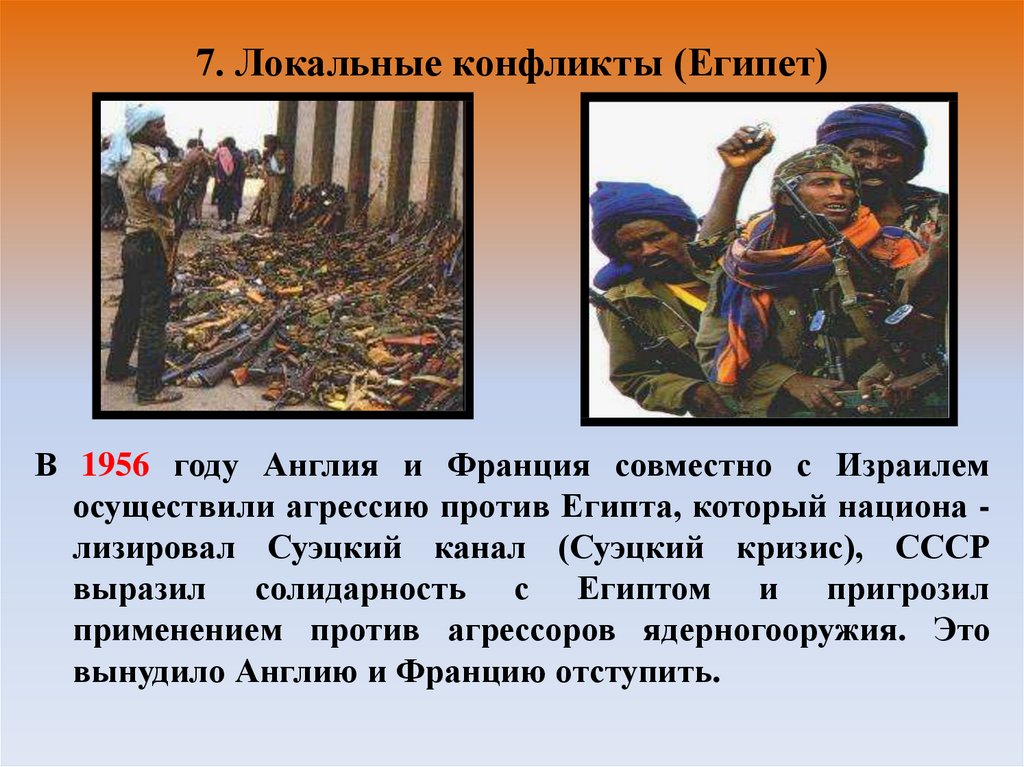 7. Локальные конфликты (Египет)

В 1956 году Англия и Франция совместно с Израилем осуществили агрессию против Египта, который национализировал Суэцкий канал (Суэцкий кризис), СССР выразил солидарность с Египтом и пригрозил применением против агрессоров ядерногооружия. Это вынудило Англию и Францию отступить.